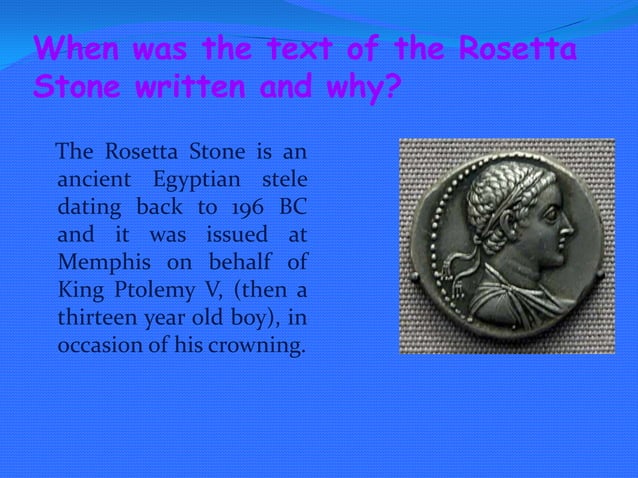 When was the text of the Rosetta Stone written and why?

The Rosetta Stone is an ancient Egyptian stele dating back to 196 BC and it was issued at Memphis on behalf of King Ptolemy V, (then a thirteen year old boy), in occasion of his crowning.